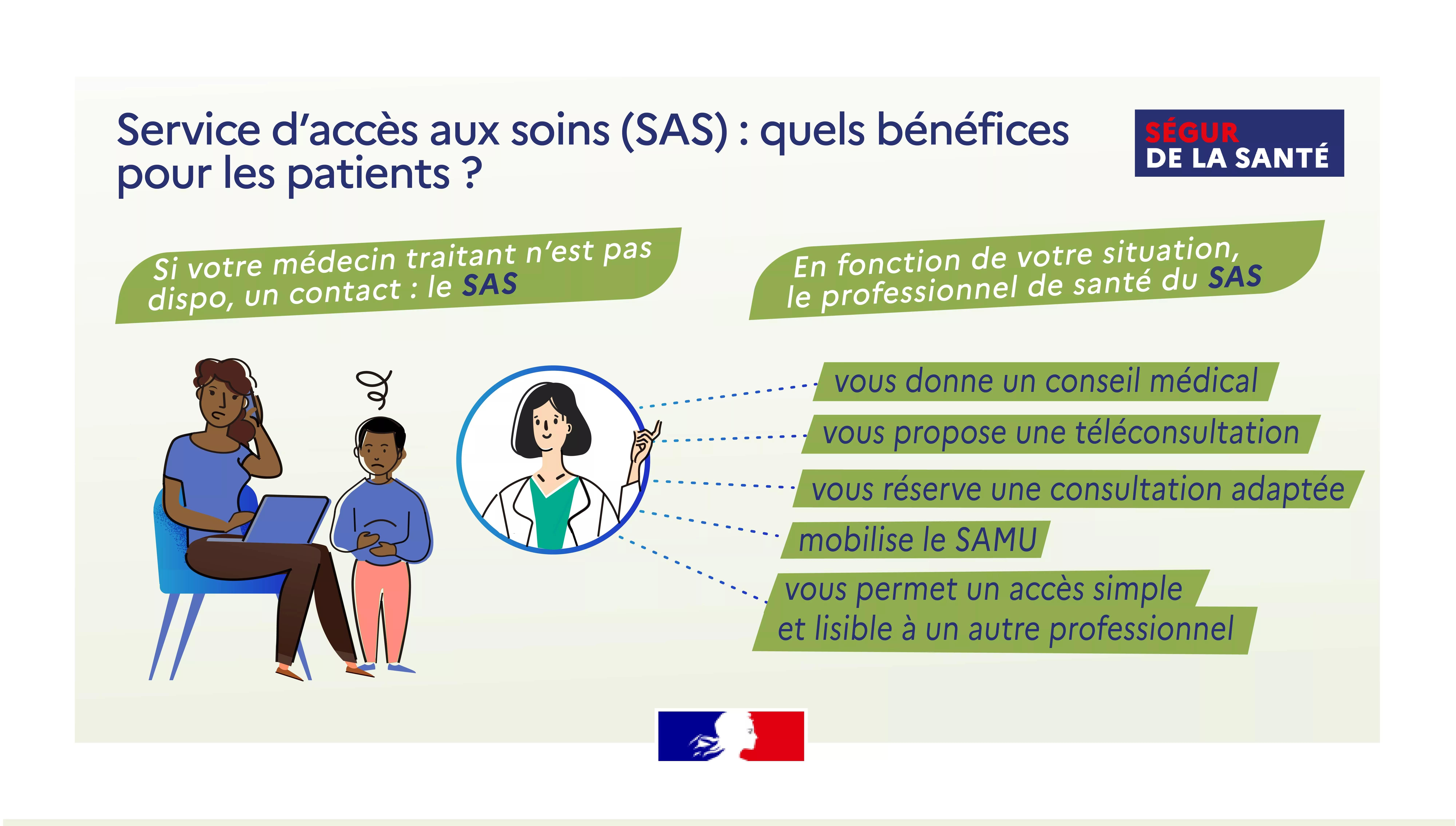 Service d'accès aux soins (SAS) : quels bénéfices pour les patients ?

SÉGUR
DE LA SANTÉ

Si votre médecin traitant n'est pas dispo, un contact : le SAS

En fonction de votre situation, le professionnel de santé du SAS

vous donne un conseil médical

vous propose une téléconsultation

vous réserve une consultation adaptée

mobilise le SAMU

vous permet un accès simple et lisible à un autre professionnel